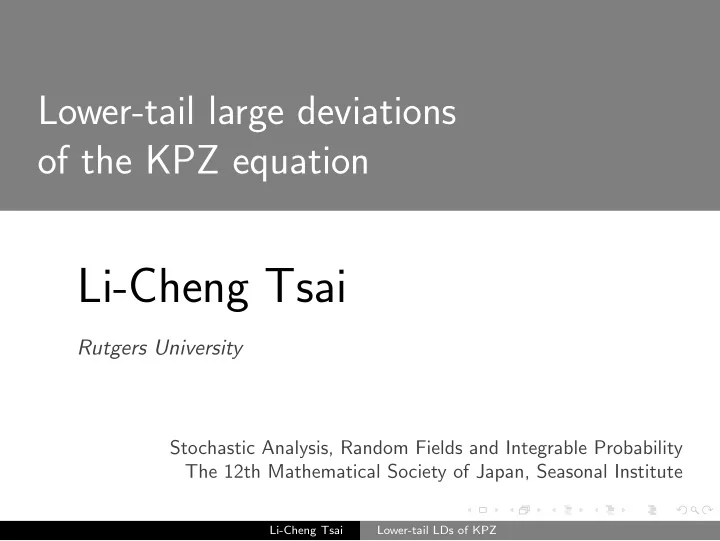 Lower-tail large deviations of the KPZ equation

Li-Cheng Tsai

Rutgers University

Stochastic Analysis, Random Fields and Integrable Probability
The 12th Mathematical Society of Japan, Seasonal Institute

Li-Cheng Tsai    Lower-tail LDs of KPZ